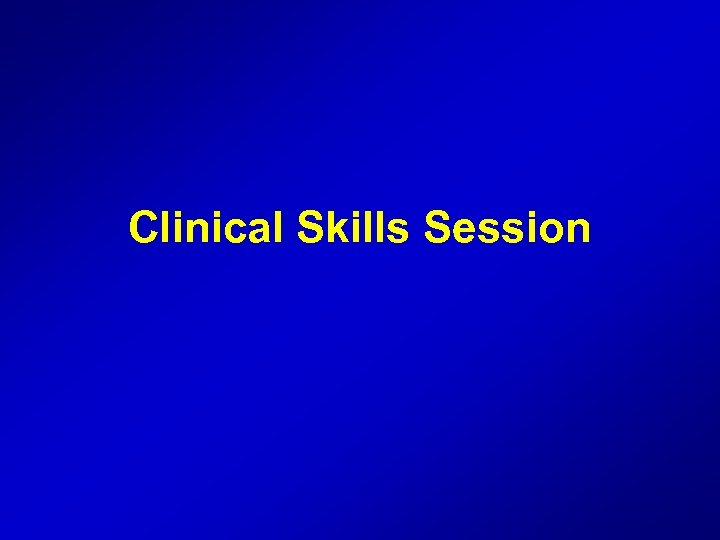 Clinical Skills Session